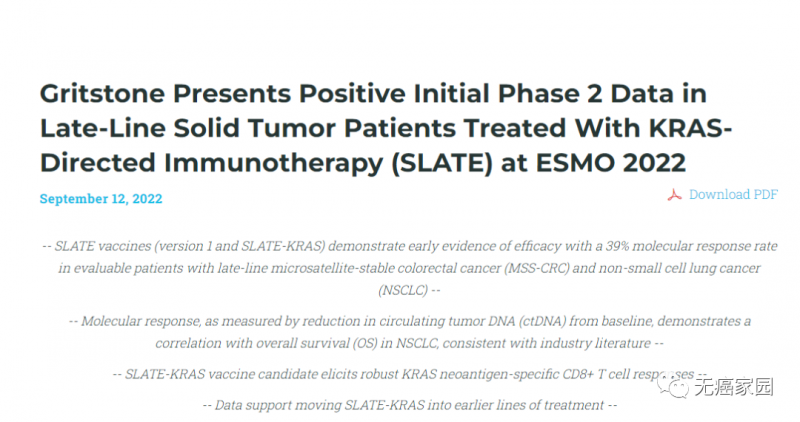 Gritstone Presents Positive Initial Phase 2 Data in Late-Line Solid Tumor Patients Treated With KRAS-Directed Immunotherapy (SLATE) at ESMO 2022

September 12, 2022

Download PDF

-- SLATE vaccines (version 1 and SLATE-KRAS) demonstrate early evidence of efficacy with a 39% molecular response rate in evaluable patients with late-line microsatellite-stable colorectal cancer (MSS-CRC) and non-small cell lung cancer (NSCLC) --

-- Molecular response, as measured by reduction in circulating tumor DNA (ctDNA) from baseline, demonstrates a correlation with overall survival (OS) in NSCLC, consistent with industry literature --

-- SLATE-KRAS vaccine candidate elicits robust KRAS neoantigen-specific CD8+ T cell responses --

-- Data support moving SLATE-KRAS into earlier lines of treatment --

无癌家园